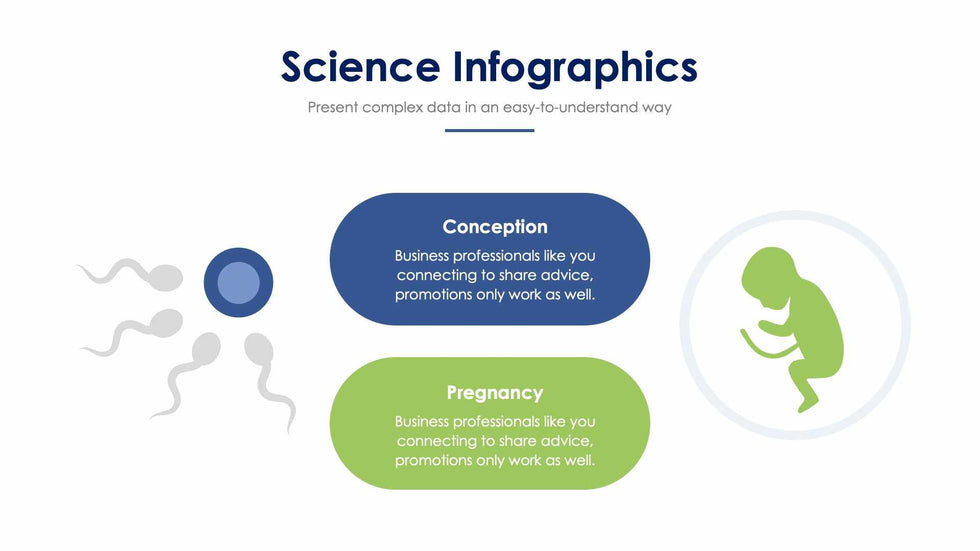 Science Infographics

Present complex data in an easy-to-understand way

Conception

Business professionals like you connecting to share advice, promotions only work as well.

Pregnancy

Business professionals like you connecting to share advice, promotions only work as well.